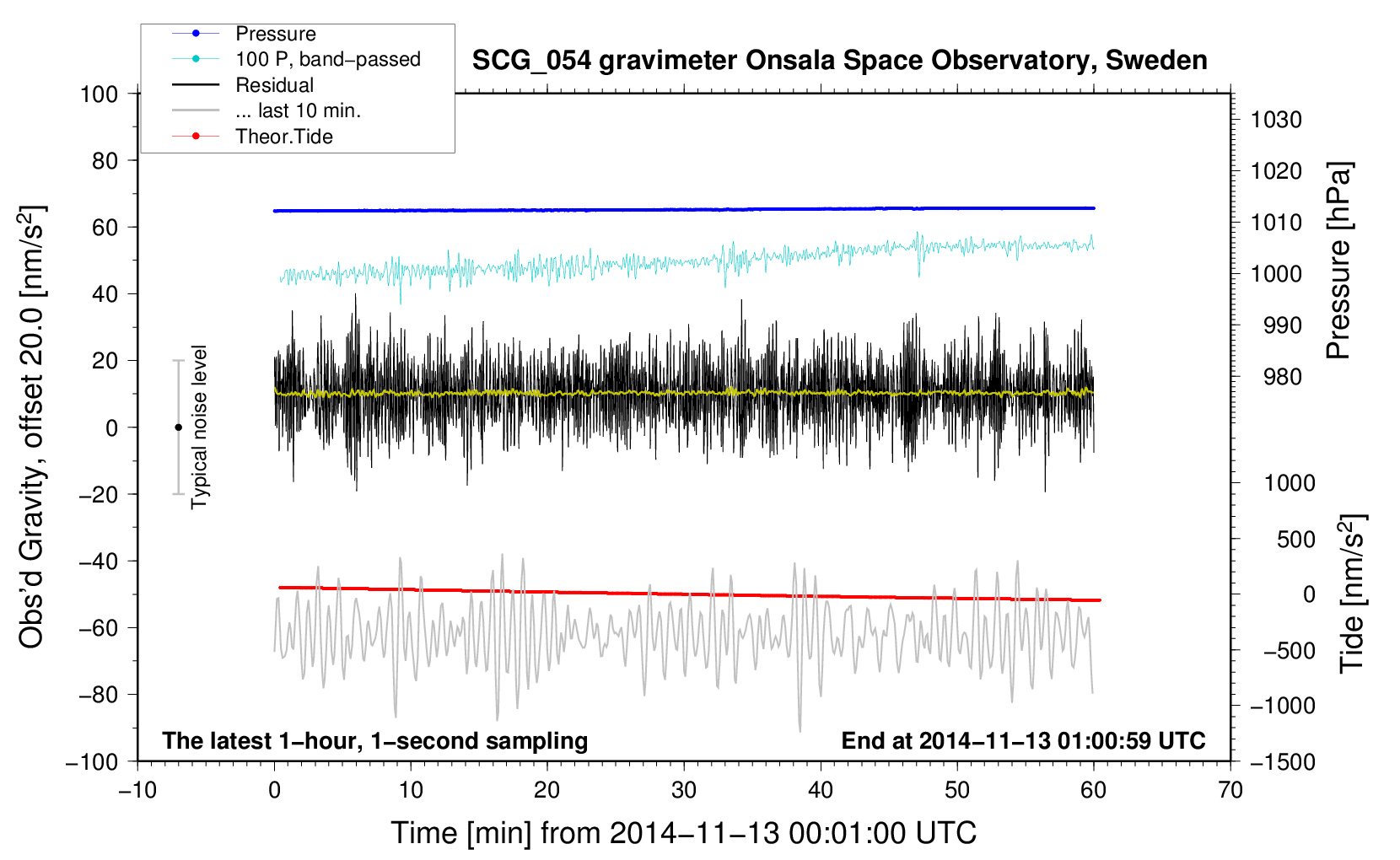 Pressure
100 P, band−passed
Residual
... last 10 min.
Theor.Tide

SCG_054 gravimeter Onsala Space Observatory, Sweden

Obs'd Gravity, offset 20.0 [nm/s$^2$]

100
80
60
40
20
0
−20
−40
−60
−80
−100

Typical noise level

1030
1020
1010
1000
990
980

Pressure [hPa]

1000
500
0
−500
−1000
−1500

Tide [nm/s$^2$]

The latest 1−hour, 1−second sampling

End at 2014−11−13 01:00:59 UTC

−10
0
10
20
30
40
50
60
70

Time [min] from 2014−11−13 00:01:00 UTC